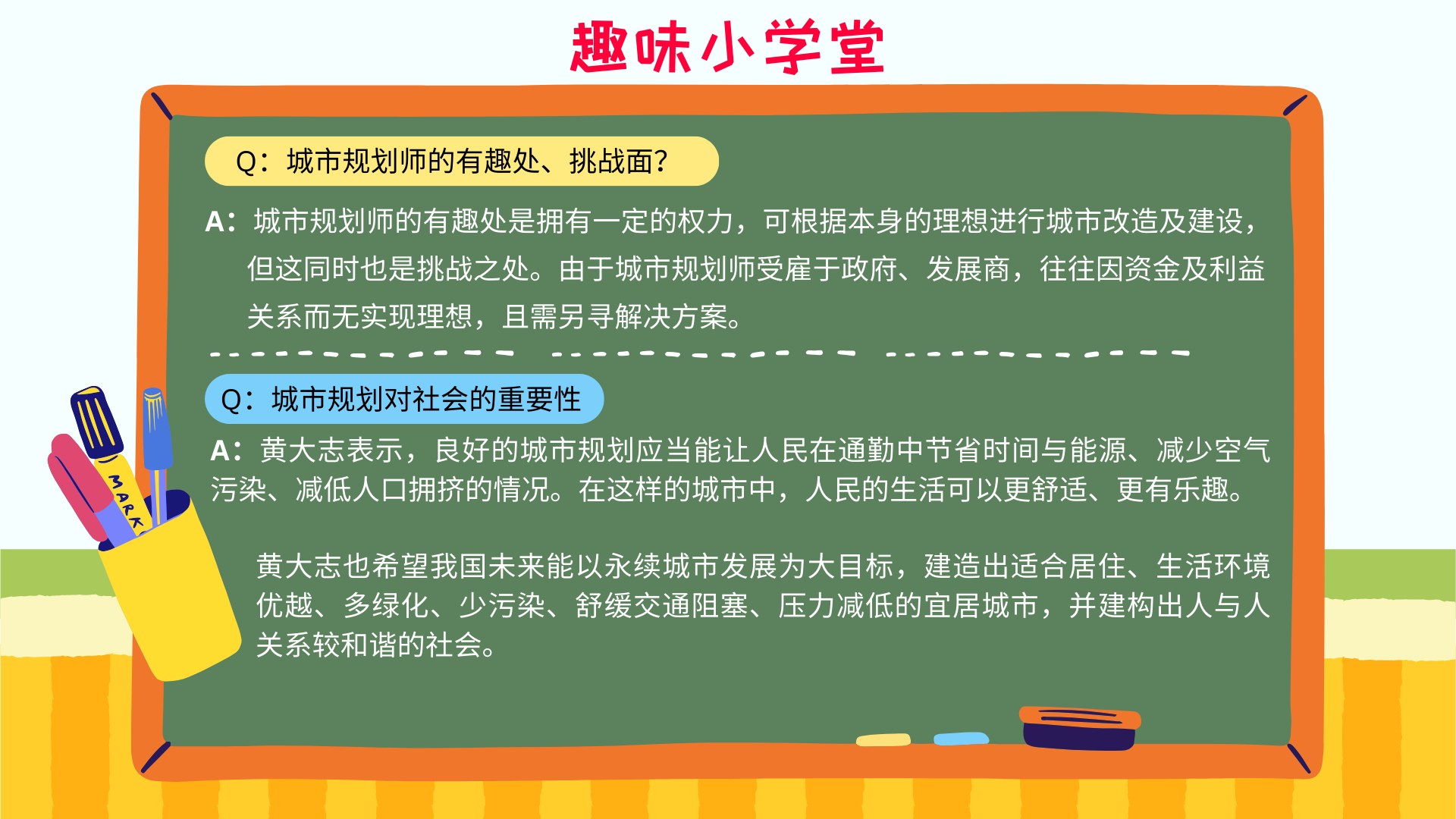 趣味小学堂

Q：城市规划师的有趣处、挑战面?

A：城市规划师的有趣处是拥有一定的权力，可根据本身的理想进行城市改造及建设，但这同时也是挑战之处。由于城市规划师受雇于政府、发展商，往往因资金及利益关系而无实现理想，且需另寻解决方案。

Q：城市规划对社会的重要性

A：黄大志表示，良好的城市规划应当能让人民在通勤中节省时间与能源、减少空气污染、减低人口拥挤的情况。在这样的城市中，人民的生活可以更舒适、更有乐趣。

黄大志也希望我国未来能以永续城市发展为大目标，建造出适合居住、生活环境优越、多绿化、少污染、舒缓交通阻塞、压力减低的宜居城市，并建构出人与人关系较和谐的社会。

MARK